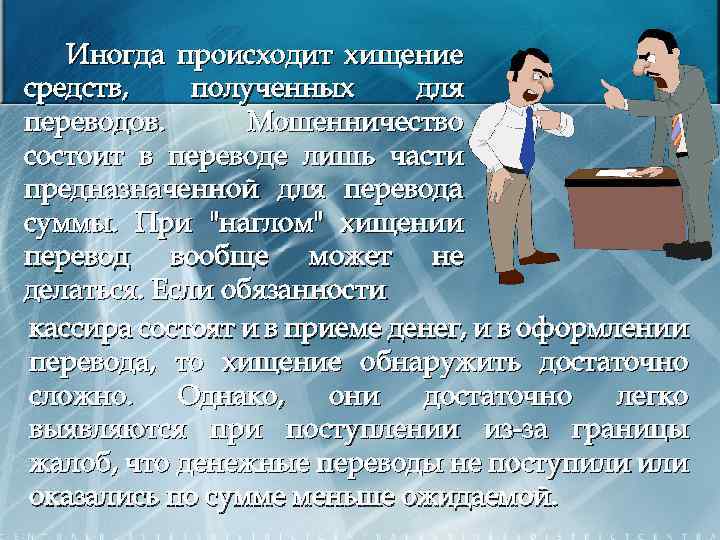 Иногда происходит хищение средств, полученных для переводов. Мошенничество состоит в переводе лишь части предназначенной для перевода суммы. При "наглом" хищении перевод вообще может не делаться. Если обязанности кассира состоят и в приеме денег, и в оформлении перевода, то хищение обнаружить достаточно сложно. Однако, они достаточно легко выявляются при поступлении из-за границы жалоб, что денежные переводы не поступили или оказались по сумме меньше ожидаемой.